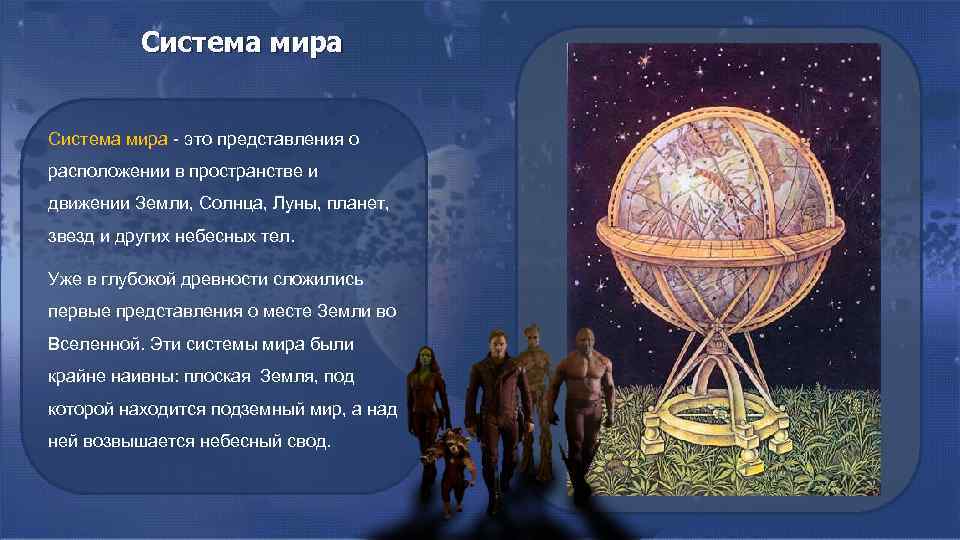 Система мира

Система мира - это представления о расположении в пространстве и движении Земли, Солнца, Луны, планет, звезд и других небесных тел.

Уже в глубокой древности сложились первые представления о месте Земли во Вселенной. Эти системы мира были крайне наивны: плоская Земля, под которой находится подземный мир, а над ней возвышается небесный свод.